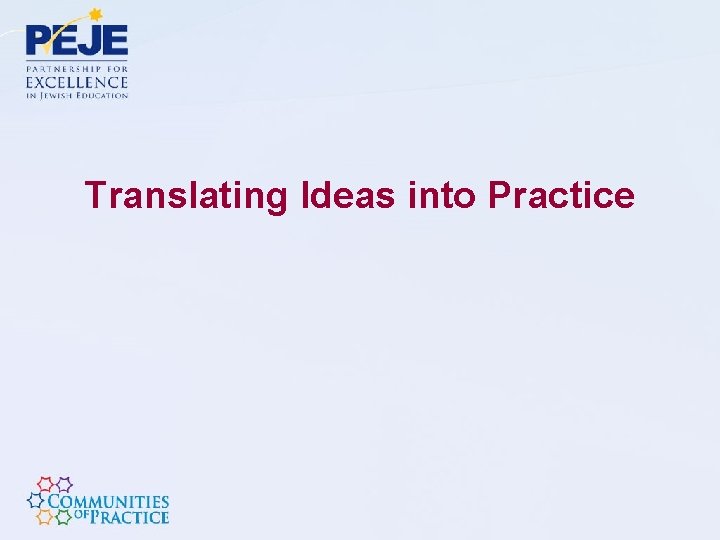 PEJE
PARTNERSHIP FOR
EXCELLENCE
IN JEWISH EDUCATION

Translating Ideas into Practice

COMMUNITIES OF PRACTICE